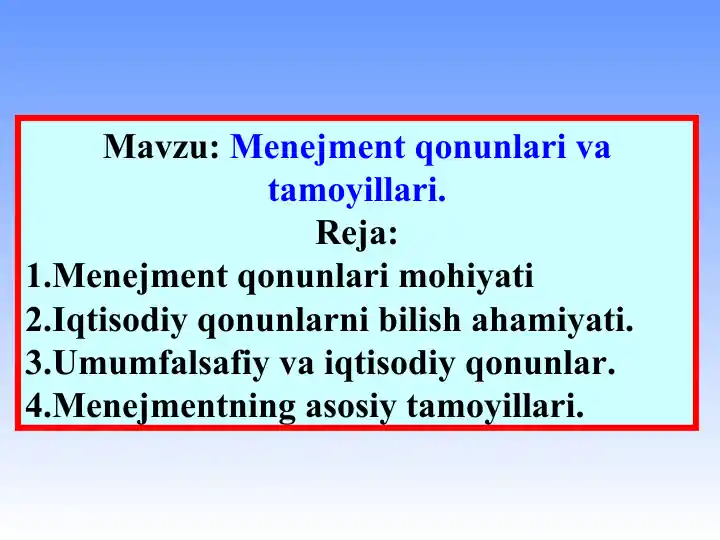 Mavzu: Menejment qonunlari va tamoyillari.

Reja:

1.Menejment qonunlari mohiyati
2.Iqtisodiy qonunlarni bilish ahamiyati.
3.Umumfalsafiy va iqtisodiy qonunlar.
4.Menejmentning asosiy tamoyillari.